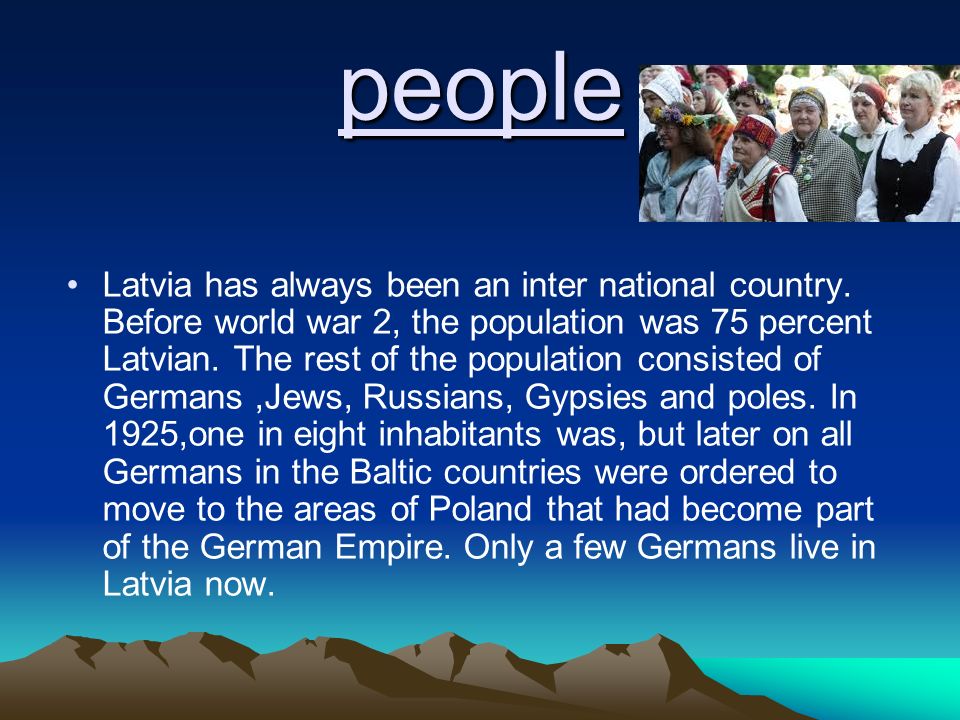 people

• Latvia has always been an inter national country. Before world war 2, the population was 75 percent Latvian. The rest of the population consisted of Germans ,Jews, Russians, Gypsies and poles. In 1925,one in eight inhabitants was, but later on all Germans in the Baltic countries were ordered to move to the areas of Poland that had become part of the German Empire. Only a few Germans live in Latvia now.